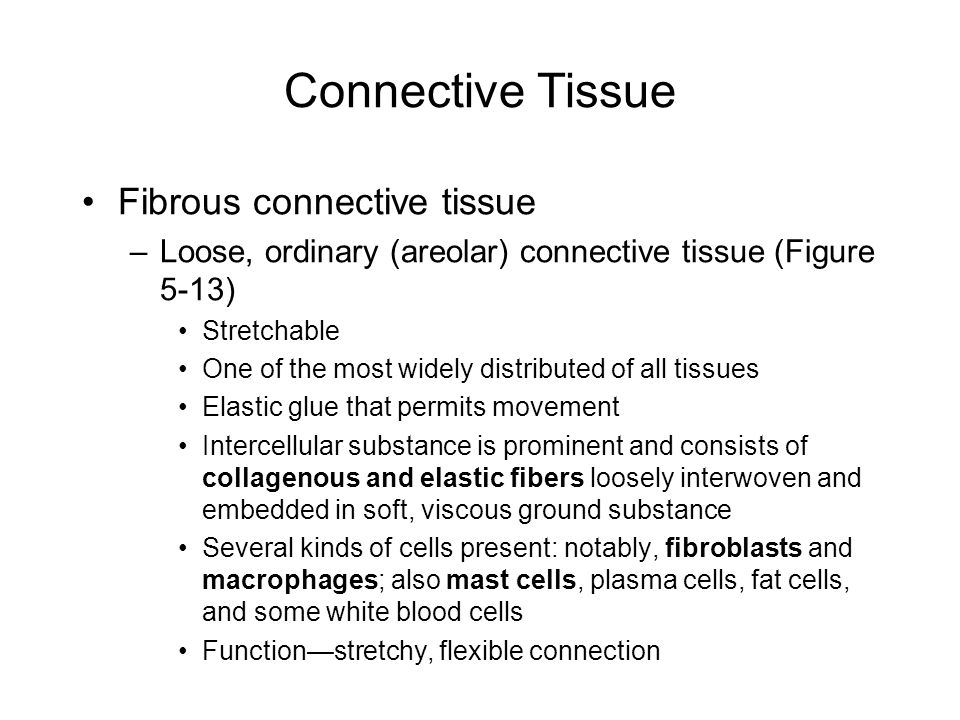 Connective Tissue

• Fibrous connective tissue

– Loose, ordinary (areolar) connective tissue (Figure 5-13)

• Stretchable

• One of the most widely distributed of all tissues

• Elastic glue that permits movement

• Intercellular substance is prominent and consists of collagenous and elastic fibers loosely interwoven and embedded in soft, viscous ground substance

• Several kinds of cells present: notably, fibroblasts and macrophages; also mast cells, plasma cells, fat cells, and some white blood cells

• Function—stretchy, flexible connection